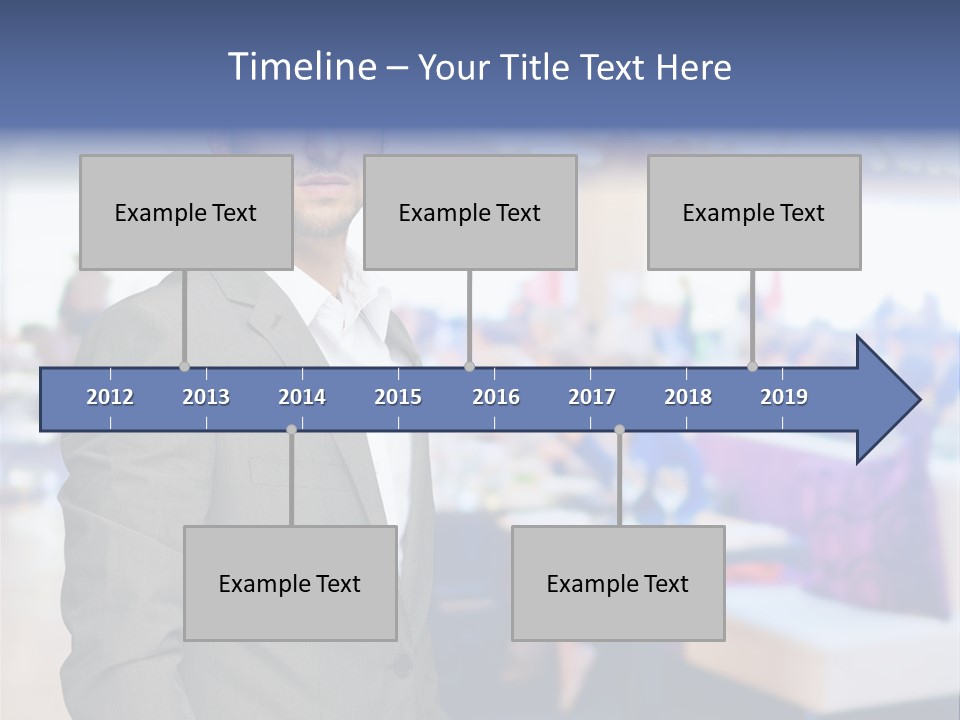 Timeline – Your Title Text Here

Example Text

Example Text

Example Text

2012 2013 2014 2015 2016 2017 2018 2019

Example Text

Example Text